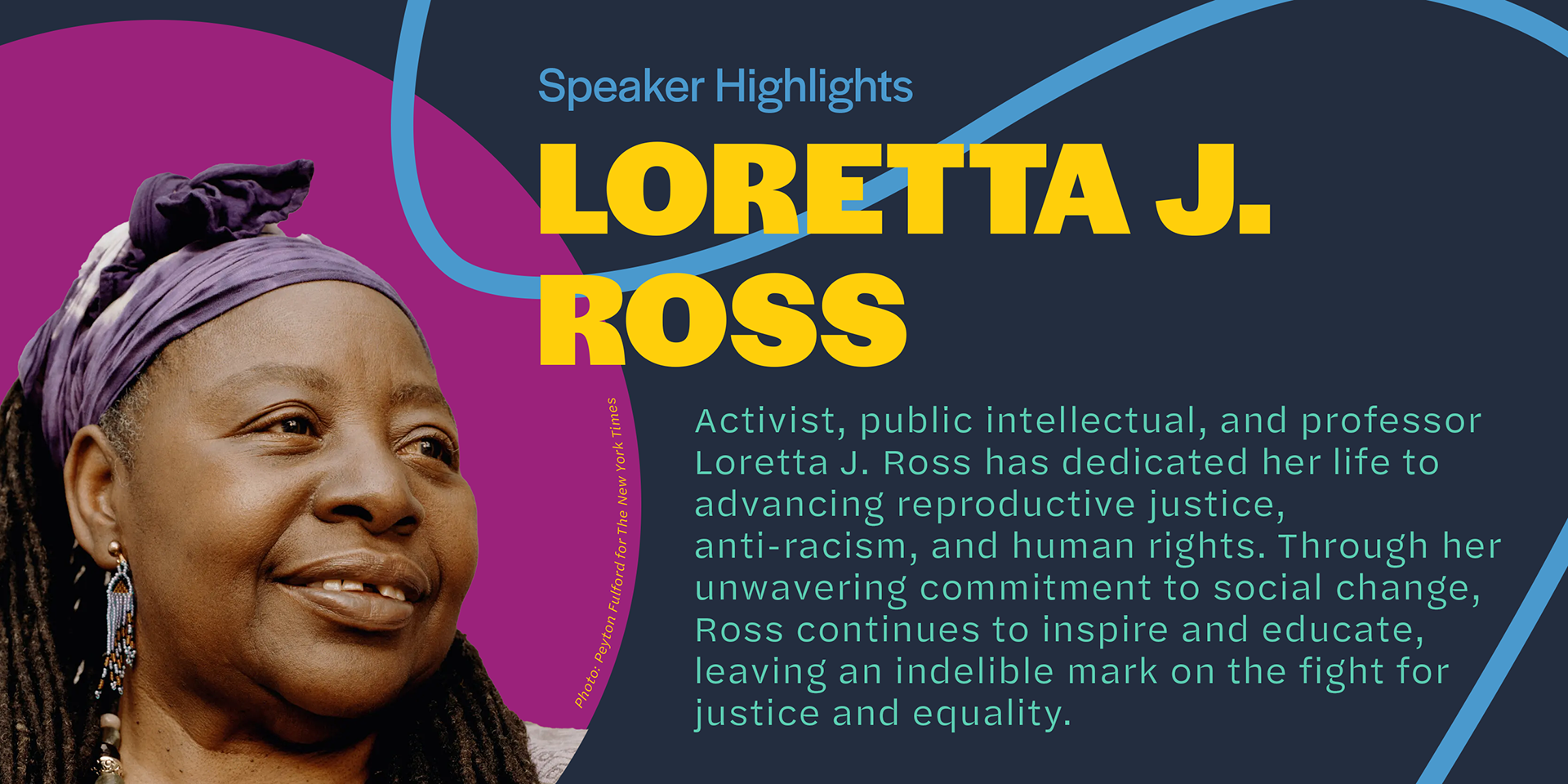 Speaker Highlights

LORETTA J. ROSS

Photo: Peyton Fulford for The New York Times

Activist, public intellectual, and professor Loretta J. Ross has dedicated her life to advancing reproductive justice, anti-racism, and human rights. Through her unwavering commitment to social change, Ross continues to inspire and educate, leaving an indelible mark on the fight for justice and equality.